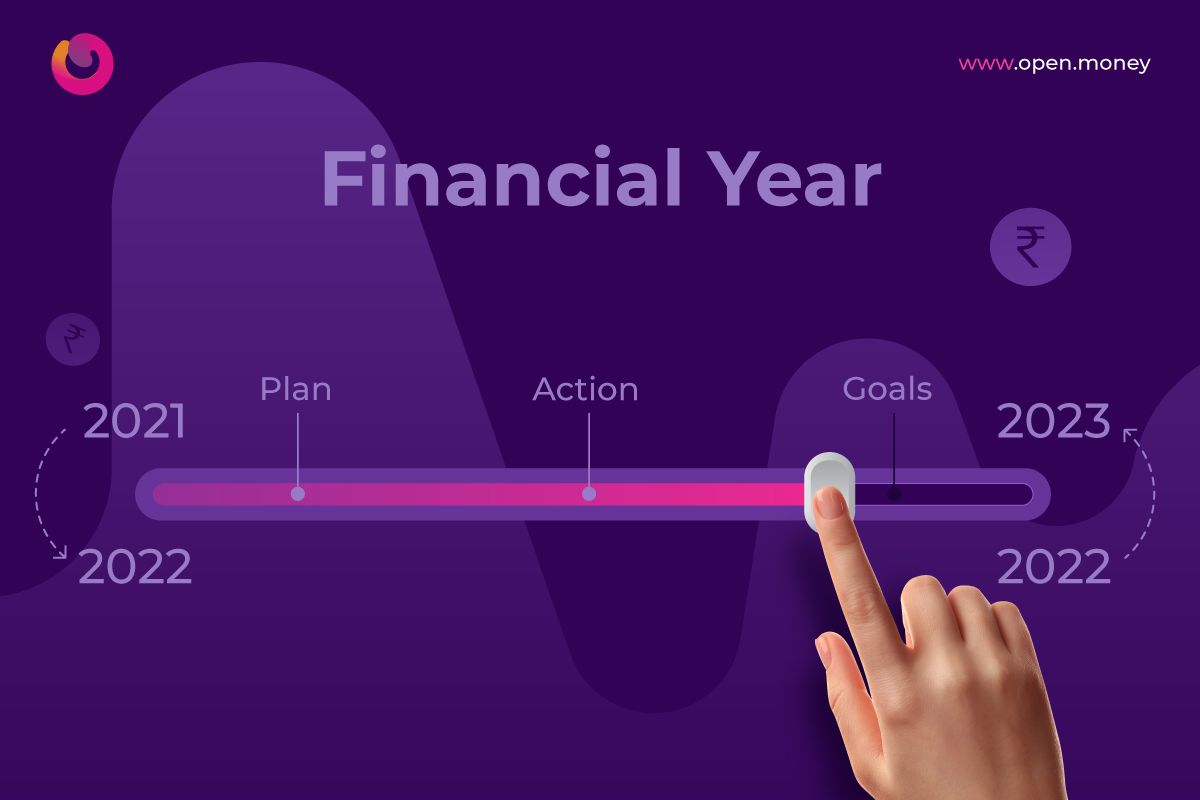 www.open.money

Financial Year

₹

₹

Plan

Action

Goals

2021

2022

2023

2022